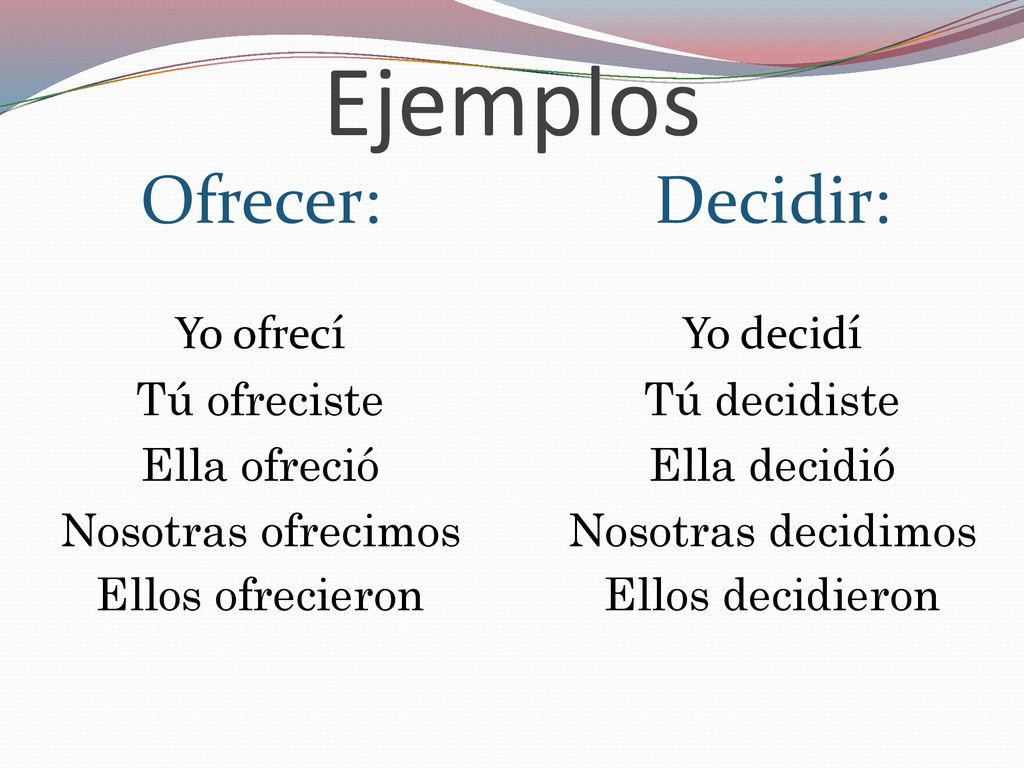 Ejemplos

Ofrecer:

Yo ofrecí
Tú ofreciste
Ella ofreció
Nosotras ofrecimos
Ellos ofrecieron

Decidir:

Yo decidí
Tú decidiste
Ella decidió
Nosotras decidimos
Ellos decidieron